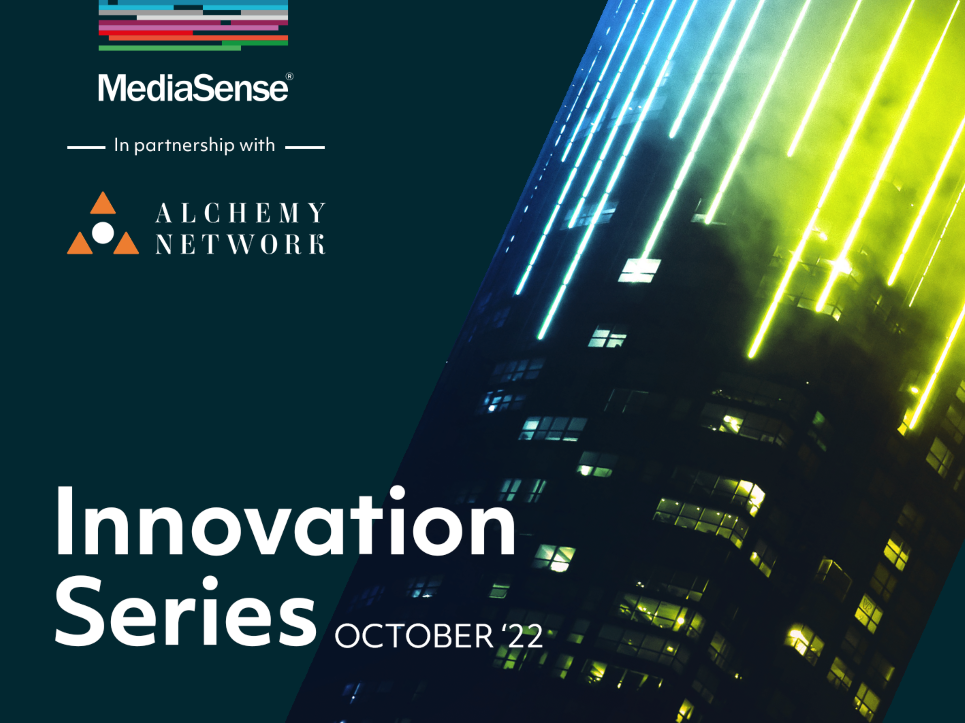 MediaSense®

In partnership with

ALCHEMY NETWORK

Innovation Series OCTOBER '22